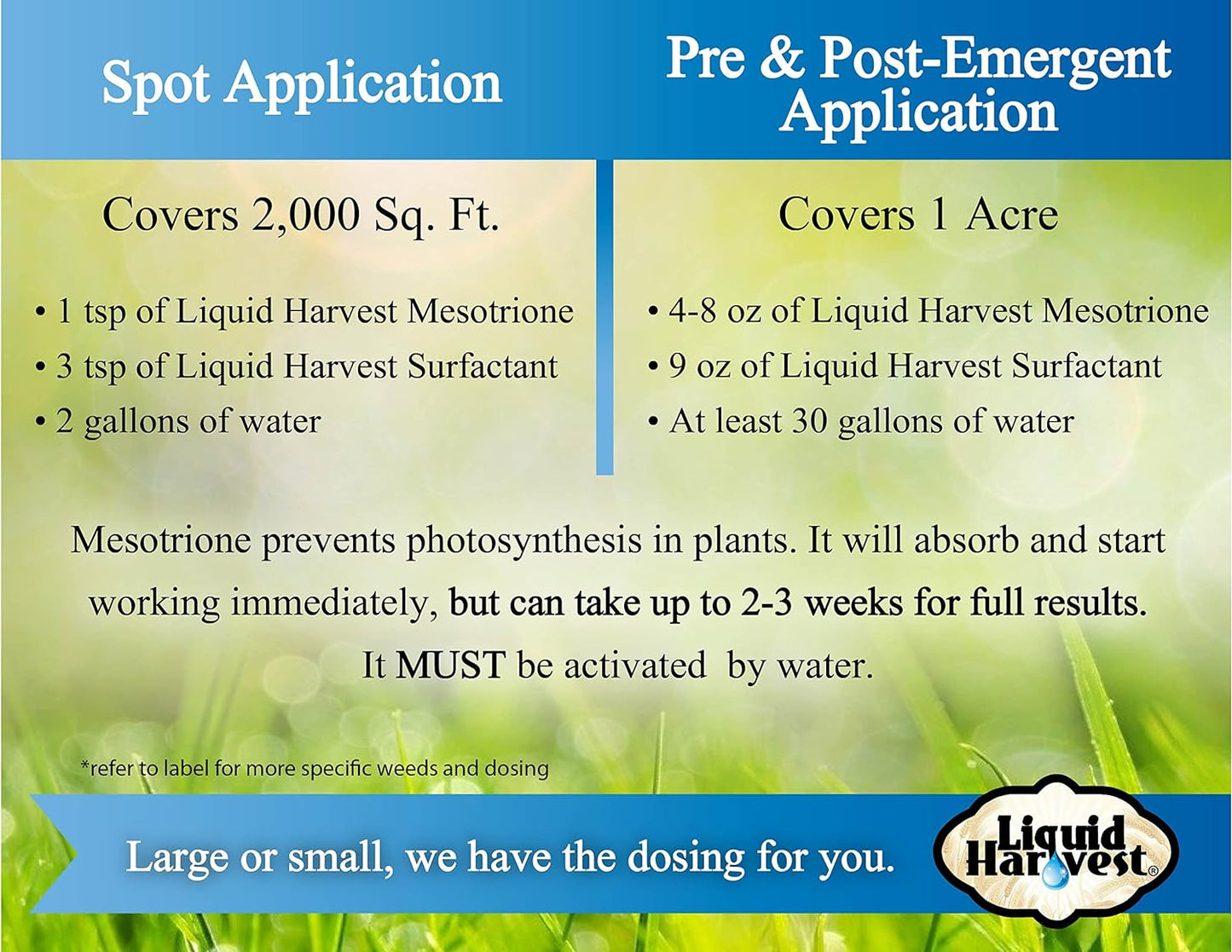 Spot Application

Covers 2,000 Sq. Ft.

• 1 tsp of Liquid Harvest Mesotrione
• 3 tsp of Liquid Harvest Surfactant
• 2 gallons of water

Pre & Post-Emergent Application

Covers 1 Acre

• 4-8 oz of Liquid Harvest Mesotrione
• 9 oz of Liquid Harvest Surfactant
• At least 30 gallons of water

Mesotrione prevents photosynthesis in plants. It will absorb and start working immediately, but can take up to 2-3 weeks for full results. It MUST be activated by water.

*refer to label for more specific weeds and dosing

Large or small, we have the dosing for you.

Liquid Harvest®